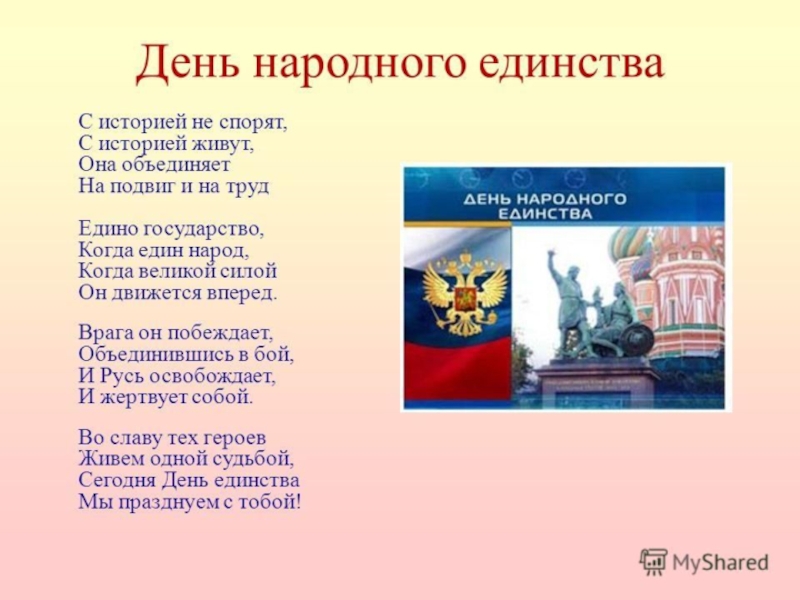 День народного единства

С историей не спорят,
С историей живут,
Она объединяет
На подвиг и на труд

Едино государство,
Когда един народ,
Когда великой силой
Он движется вперед.

Врага он побеждает,
Объединившись в бой,
И Русь освобождает,
И жертвует собой.

Во славу тех героев
Живем одной судьбой,
Сегодня День единства
Мы празднуем с тобой!

ДЕНЬ НАРОДНОГО ЕДИНСТВА

MyShared